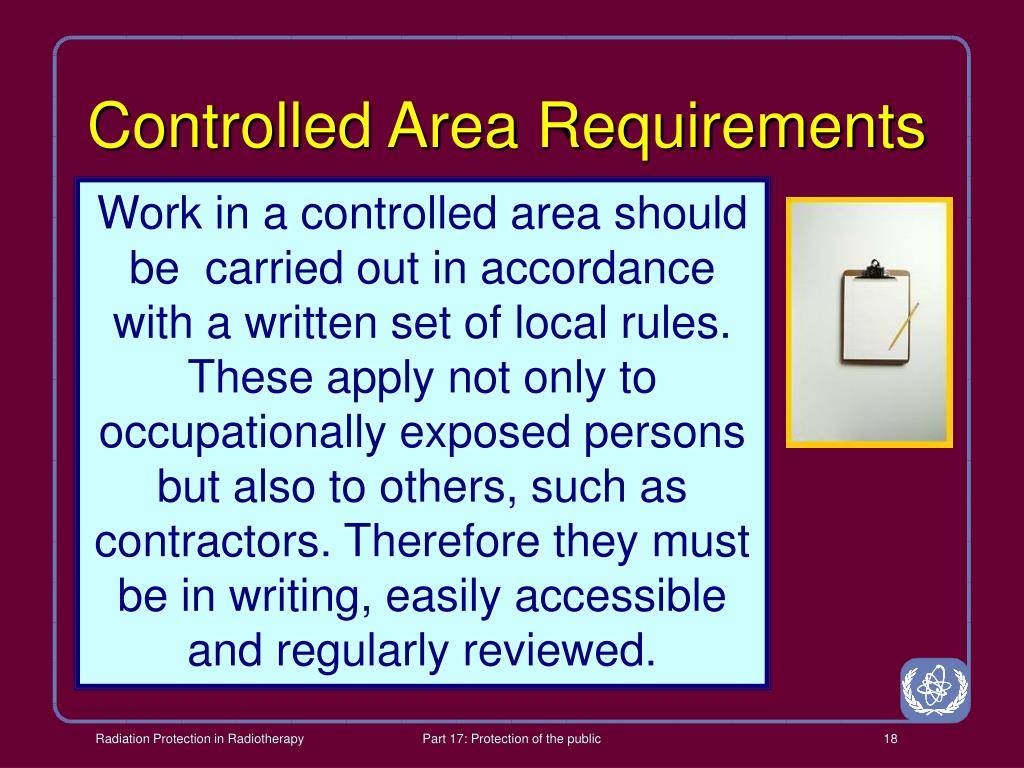 Controlled Area Requirements

Work in a controlled area should be carried out in accordance with a written set of local rules. These apply not only to occupationally exposed persons but also to others, such as contractors. Therefore they must be in writing, easily accessible and regularly reviewed.

Radiation Protection in Radiotherapy

Part 17: Protection of the public

18